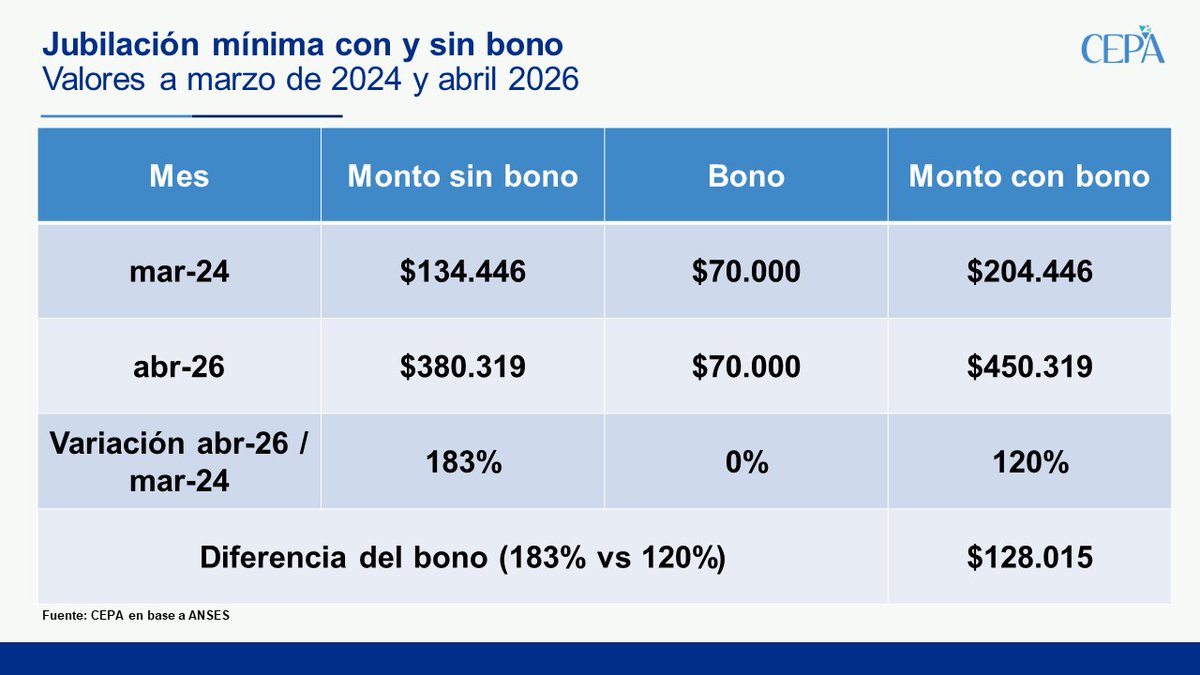 Jubilación mínima con y sin bono
Valores a marzo de 2024 y abril 2026

CEPA

| Mes | Monto sin bono | Bono | Monto con bono |
|---|---|---|---|
| mar-24 | \$134.446 | \$70.000 | \$204.446 |
| abr-26 | \$380.319 | \$70.000 | \$450.319 |
| Variación abr-26 / mar-24 | 183% | 0% | 120% |
| Diferencia del bono (183% vs 120%) | | | \$128.015 |

Fuente: CEPA en base a ANSES